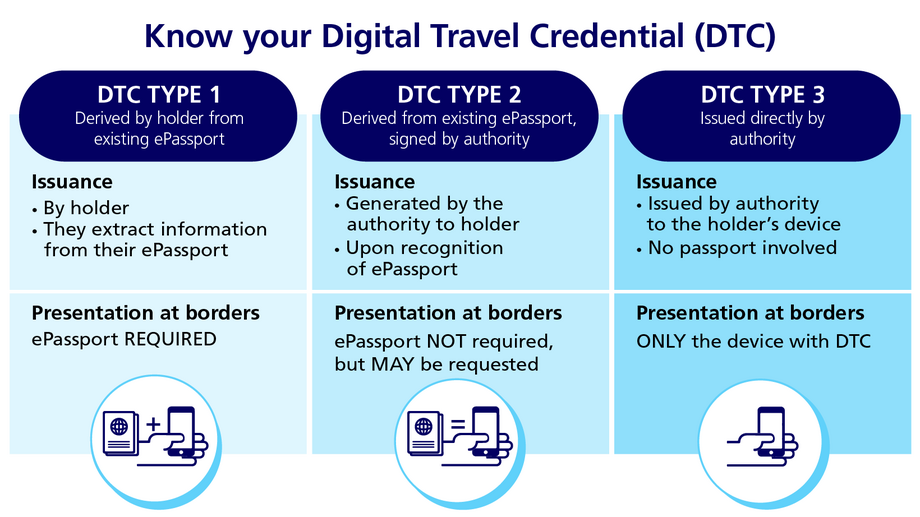 Know your Digital Travel Credential (DTC)

DTC TYPE 1
Derived by holder from existing ePassport

Issuance
• By holder
• They extract information from their ePassport

Presentation at borders
ePassport REQUIRED

+

DTC TYPE 2
Derived from existing ePassport, signed by authority

Issuance
• Generated by the authority to holder
• Upon recognition of ePassport

Presentation at borders
ePassport NOT required, but MAY be requested

=

DTC TYPE 3
Issued directly by authority

Issuance
• Issued by authority to the holder's device
• No passport involved

Presentation at borders
ONLY the device with DTC